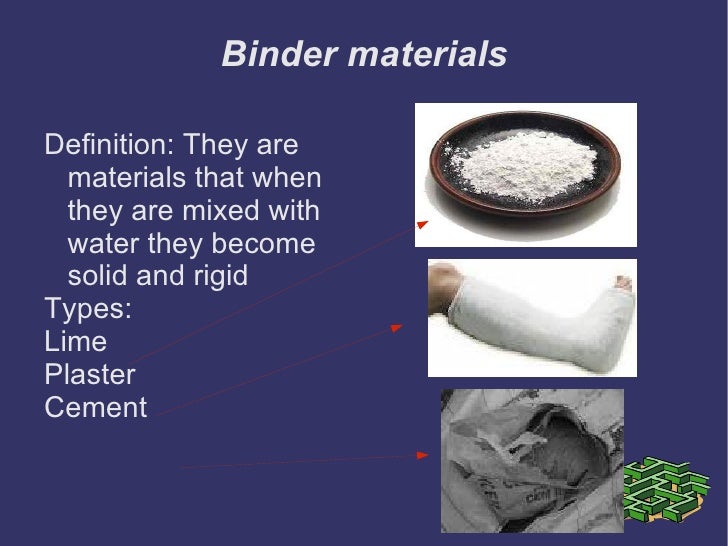 Binder materials

Definition: They are materials that when they are mixed with water they become solid and rigid
Types:
Lime
Plaster
Cement